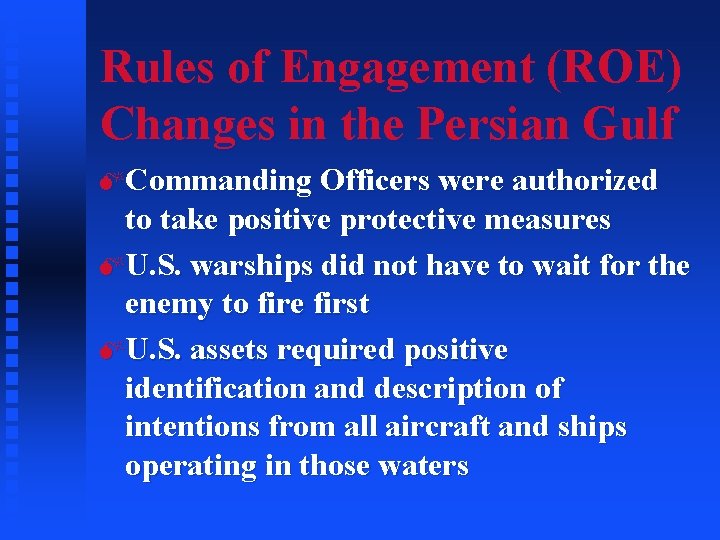 Rules of Engagement (ROE) Changes in the Persian Gulf

Commanding Officers were authorized to take positive protective measures

U.S. warships did not have to wait for the enemy to fire first

U.S. assets required positive identification and description of intentions from all aircraft and ships operating in those waters